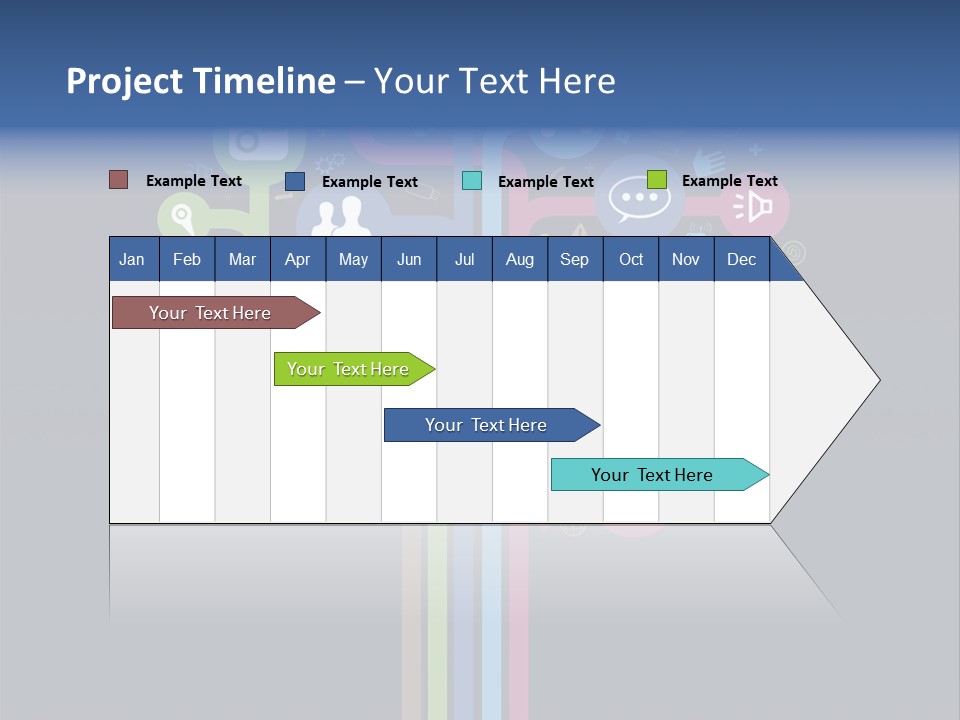 Project Timeline – Your Text Here

Example Text
Example Text
Example Text
Example Text

| Jan | Feb | Mar | Apr | May | Jun | Jul | Aug | Sep | Oct | Nov | Dec |
|---|---|---|---|---|---|---|---|---|---|---|---|

Your Text Here
Your Text Here
Your Text Here
Your Text Here